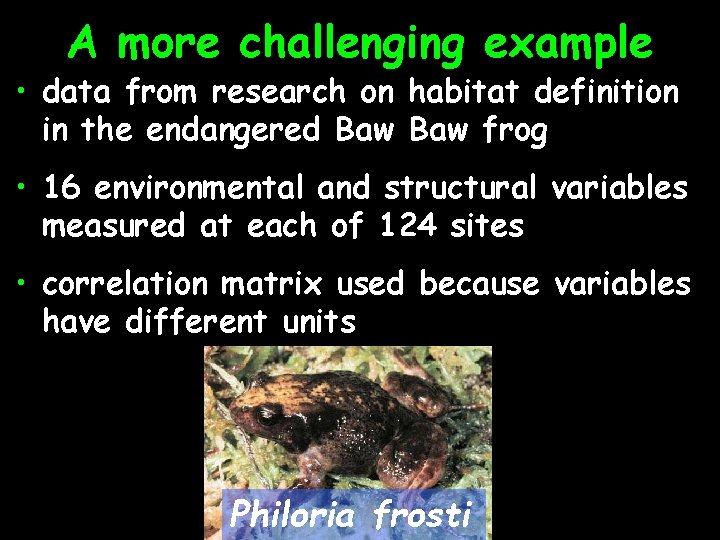 A more challenging example

• data from research on habitat definition in the endangered Baw Baw frog

• 16 environmental and structural variables measured at each of 124 sites

• correlation matrix used because variables have different units

Philoria frosti